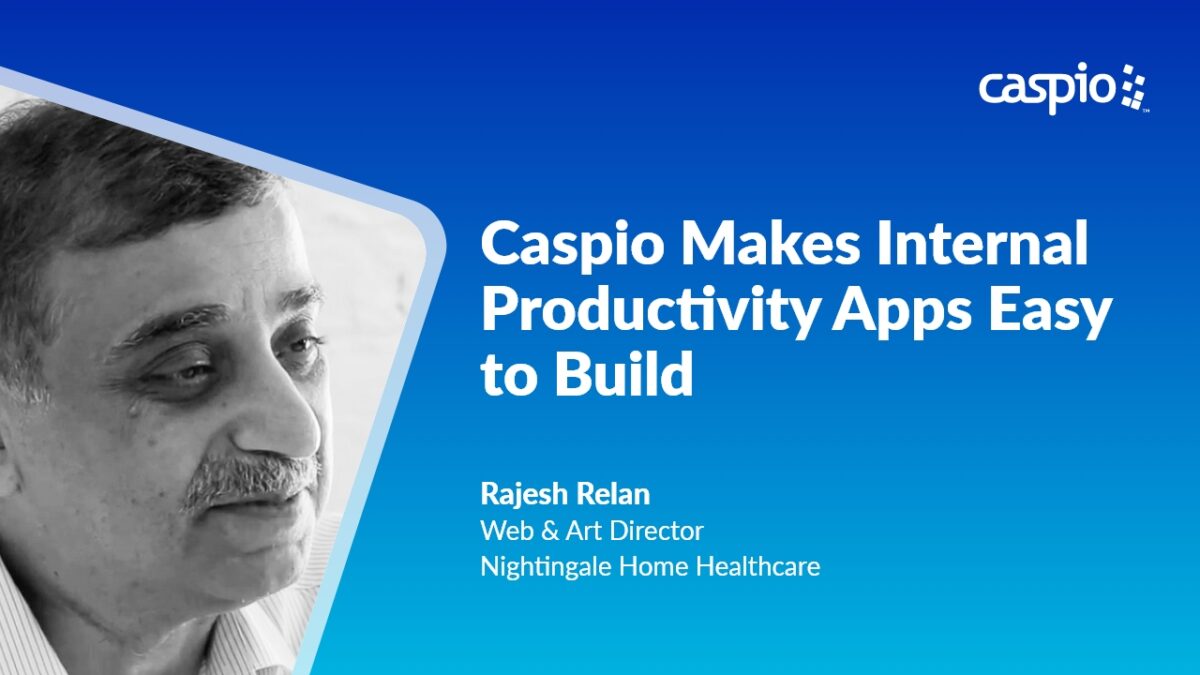 caspio

Caspio Makes Internal Productivity Apps Easy to Build

Rajesh Relan
Web & Art Director
Nightingale Home Healthcare